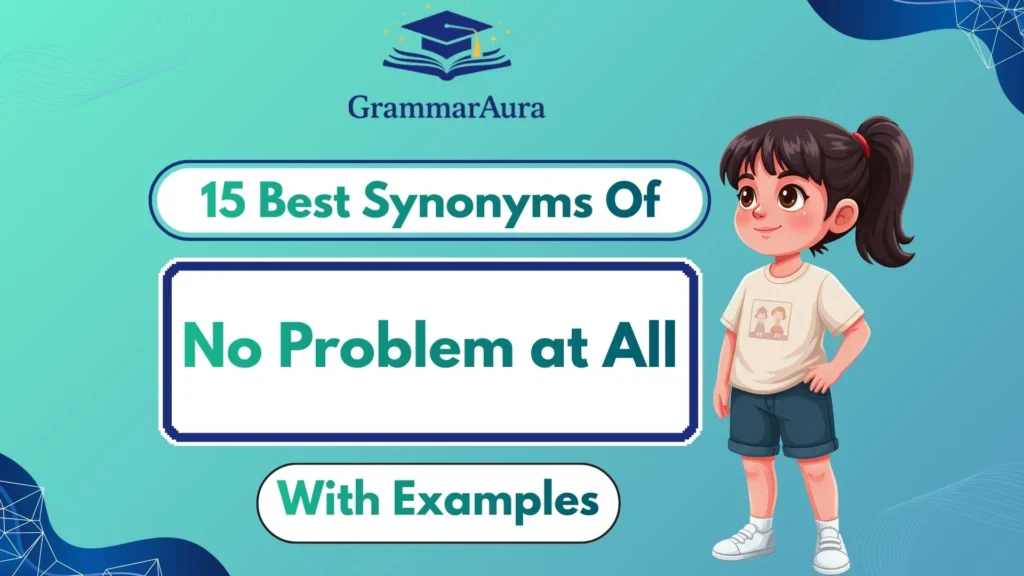 GrammarAura

15 Best Synonyms Of

No Problem at All

With Examples